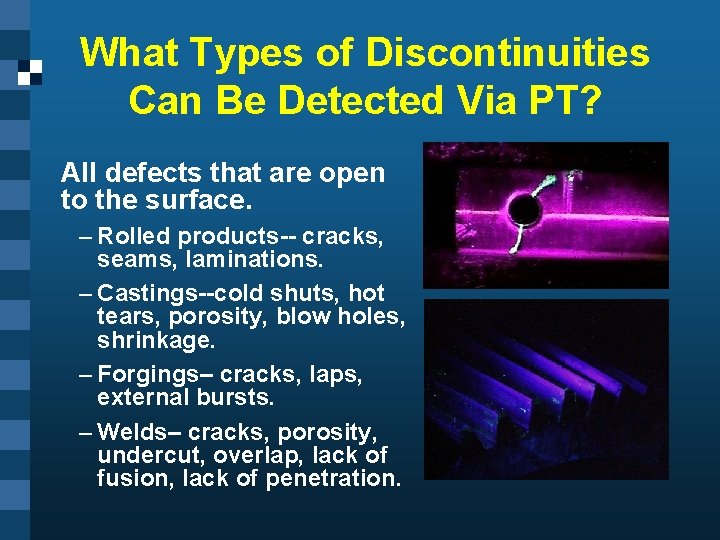 What Types of Discontinuities Can Be Detected Via PT?

All defects that are open to the surface.

– Rolled products-- cracks, seams, laminations.

– Castings--cold shuts, hot tears, porosity, blow holes, shrinkage.

– Forgings– cracks, laps, external bursts.

– Welds– cracks, porosity, undercut, overlap, lack of fusion, lack of penetration.